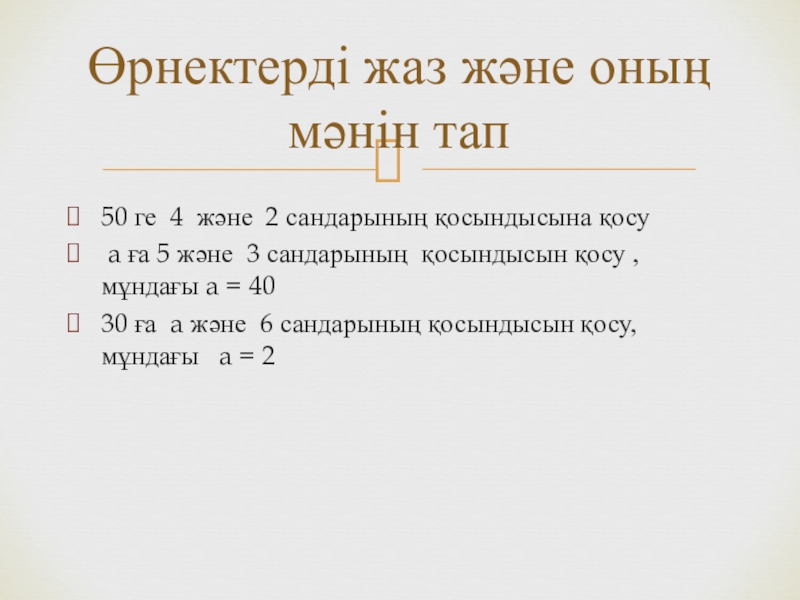 Өрнектерді жаз және оның мәнін тап

50 ге 4 және 2 сандарының қосындысына қосу

а ға 5 және 3 сандарының қосындысын қосу , мұндағы а = 40

30 ға а және 6 сандарының қосындысын қосу, мұндағы а = 2